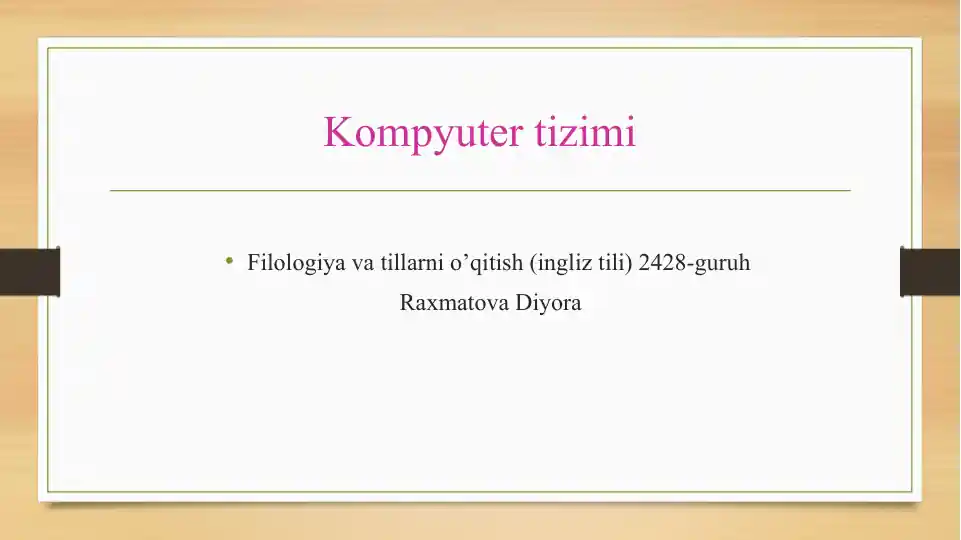 Kompyuter tizimi

• Filologiya va tillarni o’qitish (ingliz tili) 2428-guruh
Raxmatova Diyora